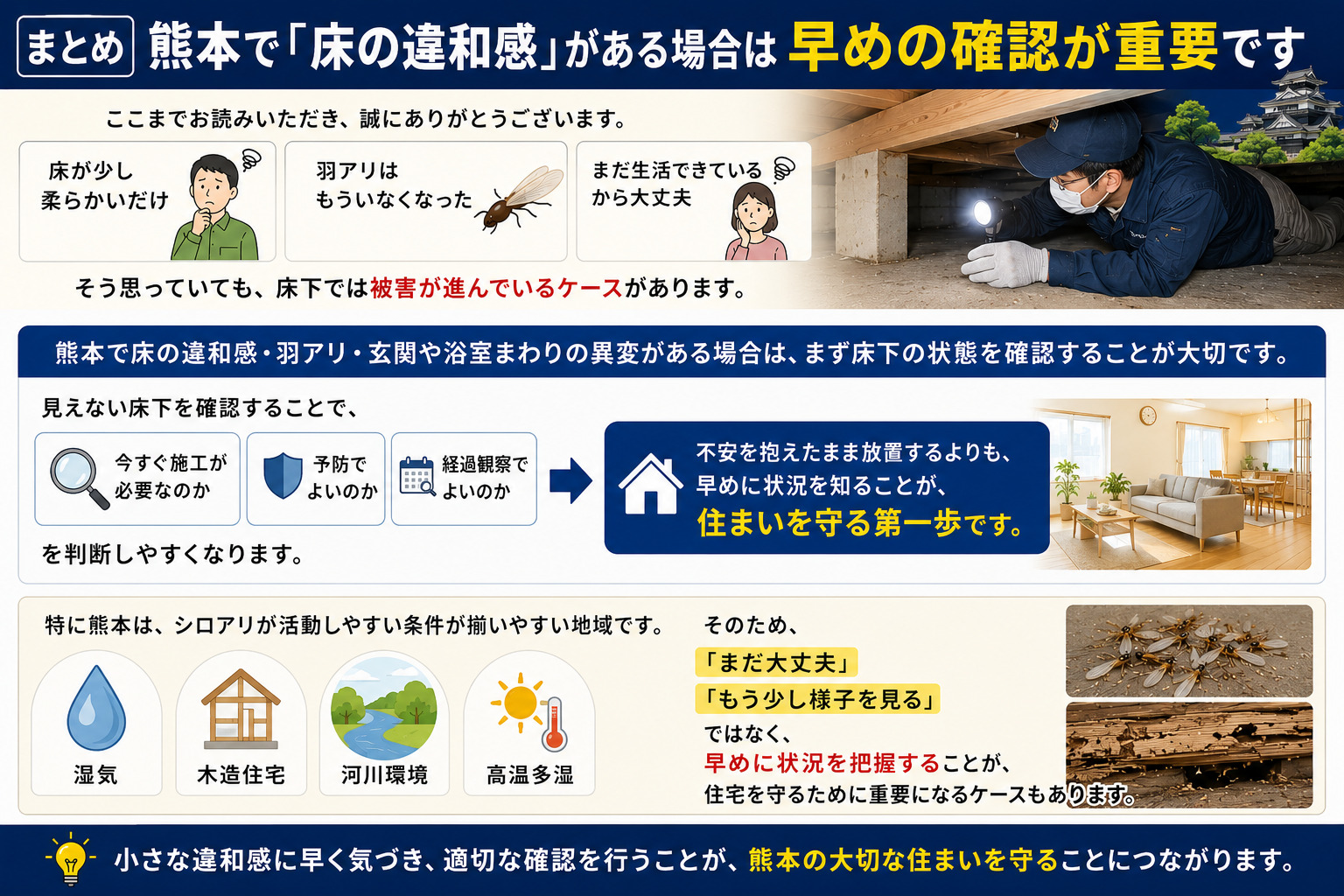 まとめ 熊本で「床の違和感」がある場合は 早めの確認が重要です

ここまでお読みいただき、誠にありがとうございます。

床が少し柔らかいだけ

羽アリはもういなくなった

まだ生活できているから大丈夫

そう思っていても、床下では被害が進んでいるケースがあります。

熊本で床の違和感・羽アリ・玄関や浴室まわりの異変がある場合は、まず床下の状態を確認することが大切です。

見えない床下を確認することで、

今すぐ施工が必要なのか

予防でよいのか

経過観察でよいのか

を判断しやすくなります。

不安を抱えたまま放置するよりも、早めに状況を知ることが、住まいを守る第一歩です。

特に熊本は、シロアリが活動しやすい条件が揃いやすい地域です。

湿気

木造住宅

河川環境

高温多湿

そのため、
「まだ大丈夫」
「もう少し様子を見る」
ではなく、
早めに状況を把握することが、
住宅を守るために重要になるケースもあります。

小さな違和感に早く気づき、適切な確認を行うことが、熊本の大切な住まいを守ることにつながります。